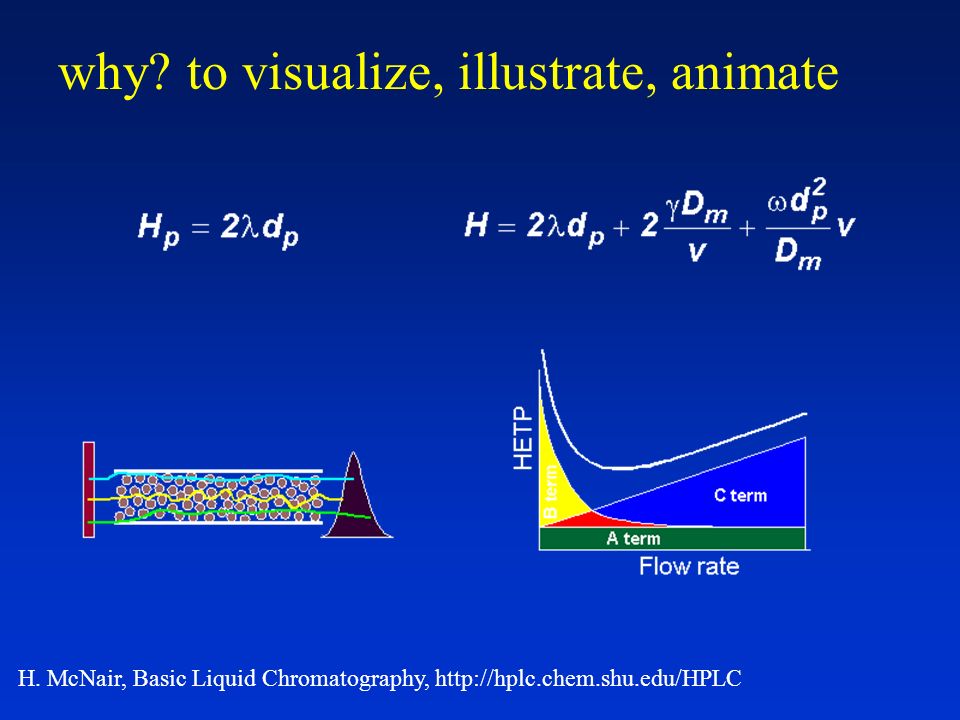 why? to visualize, illustrate, animate

$H_p = 2\lambda d_p$

$H = 2\lambda d_p + 2\frac{\gamma D_m}{v} + \frac{\omega d_p^2}{D_m} v$

HETP

B term

C term

A term

Flow rate

H. McNair, Basic Liquid Chromatography, http://hplc.chem.shu.edu/HPLC